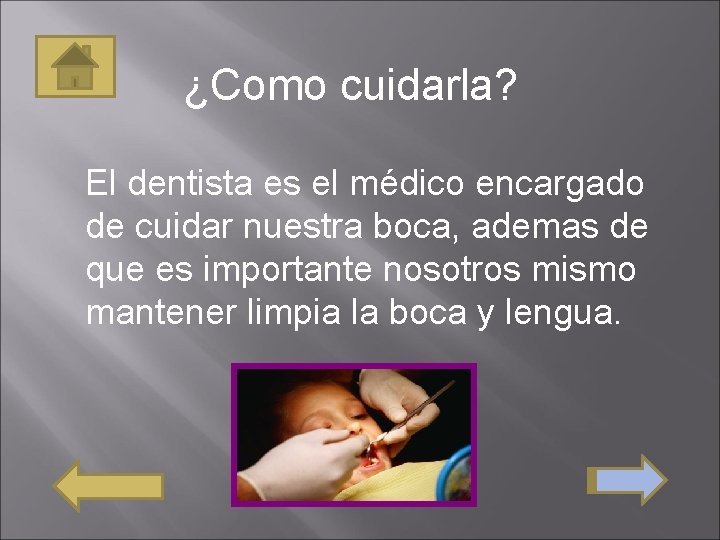 ¿Como cuidarla?

El dentista es el médico encargado de cuidar nuestra boca, ademas de que es importante nosotros mismo mantener limpia la boca y lengua.